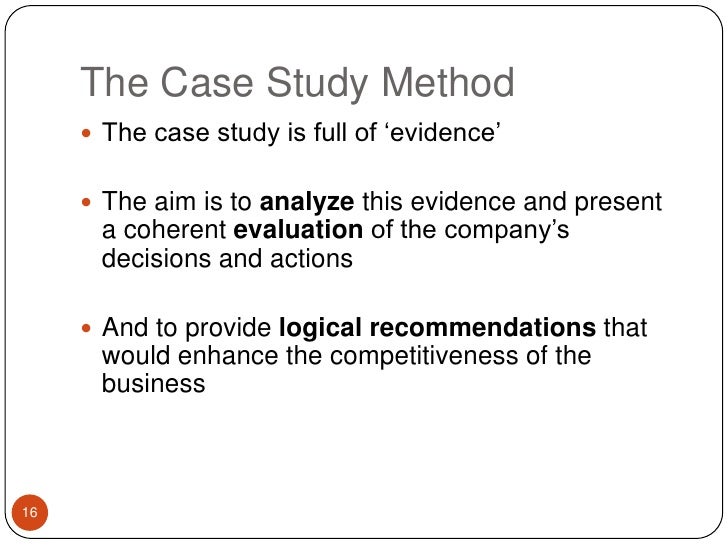 The Case Study Method

- The case study is full of ‘evidence’

- The aim is to **analyze** this evidence and present a coherent **evaluation** of the company’s decisions and actions

- And to provide **logical recommendations** that would enhance the competitiveness of the business

16